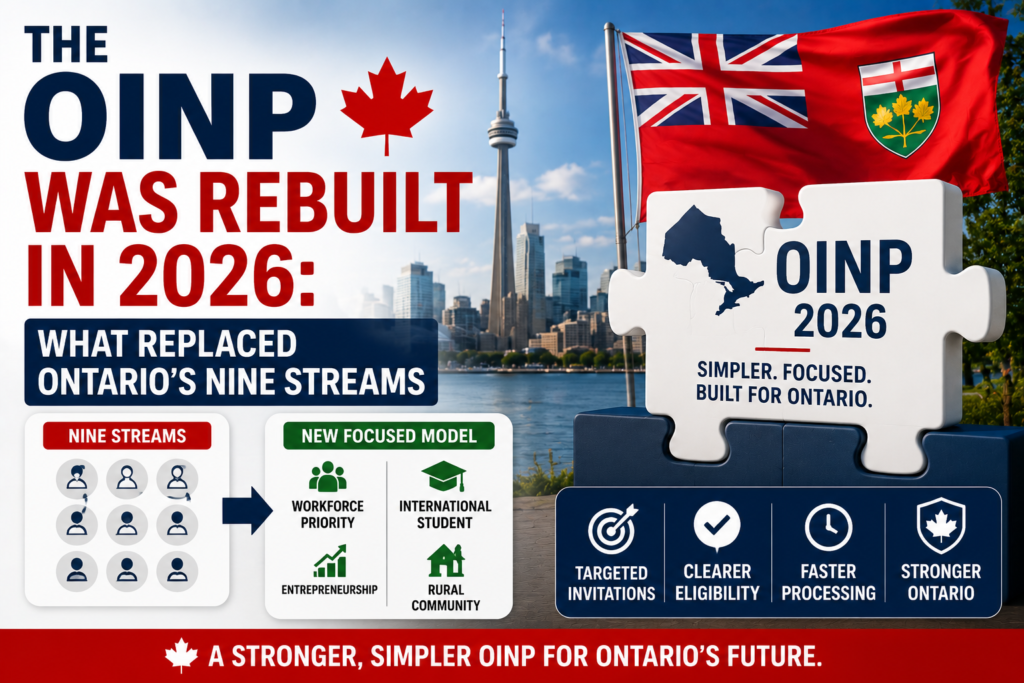 THE OINP WAS REBUILT IN 2026:

WHAT REPLACED ONTARIO'S NINE STREAMS

NINE STREAMS

NEW FOCUSED MODEL

WORKFORCE PRIORITY

INTERNATIONAL STUDENT

ENTREPRENEURSHIP

RURAL COMMUNITY

OINP 2026

SIMPLER. FOCUSED. BUILT FOR ONTARIO.

TARGETED INVITATIONS

CLEARER ELIGIBILITY

FASTER PROCESSING

STRONGER ONTARIO

A STRONGER, SIMPLER OINP FOR ONTARIO'S FUTURE.